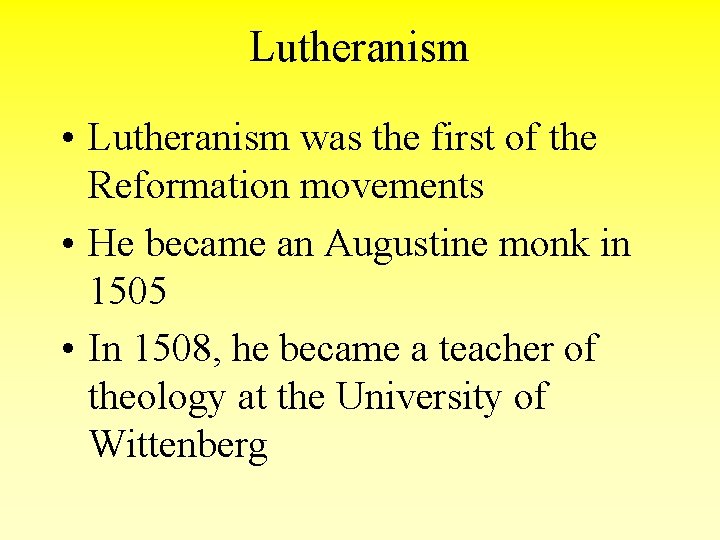 Lutheranism

• Lutheranism was the first of the Reformation movements
• He became an Augustine monk in 1505
• In 1508, he became a teacher of theology at the University of Wittenberg